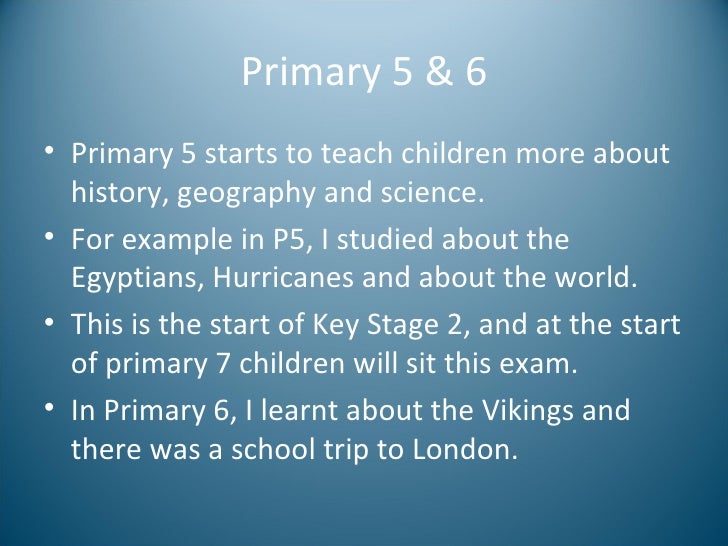 Primary 5 & 6

• Primary 5 starts to teach children more about history, geography and science.

• For example in P5, I studied about the Egyptians, Hurricanes and about the world.

• This is the start of Key Stage 2, and at the start of primary 7 children will sit this exam.

• In Primary 6, I learnt about the Vikings and there was a school trip to London.